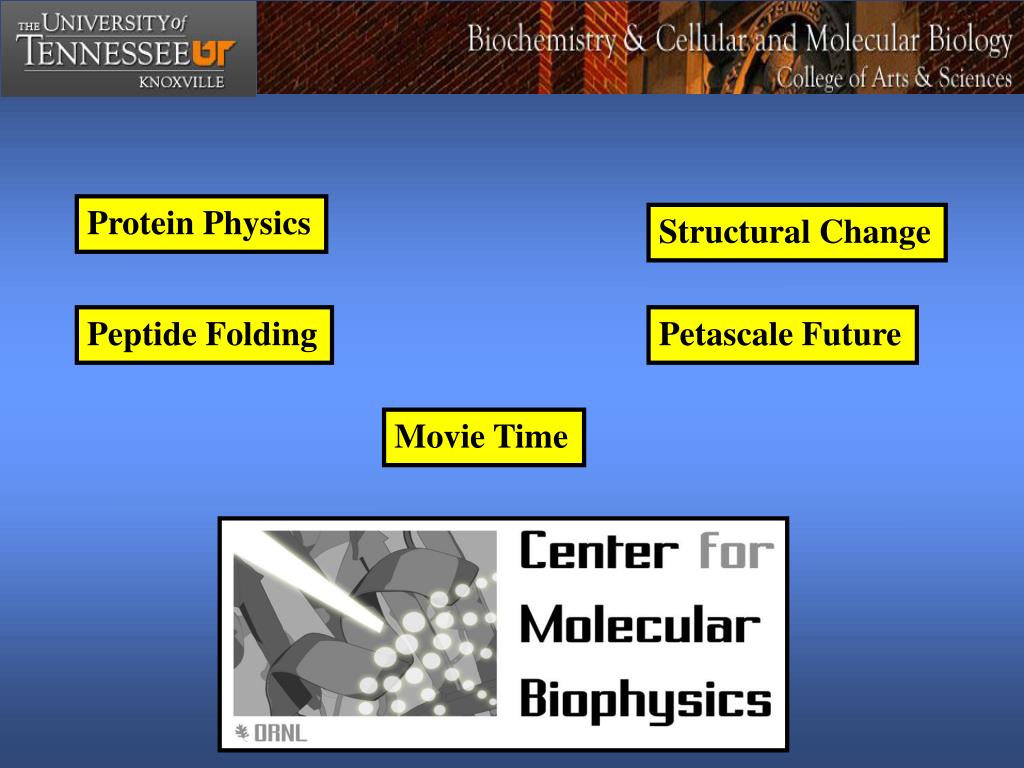 THE UNIVERSITY of TENNESSEE UT KNOXVILLE

Biochemistry & Cellular and Molecular Biology
College of Arts & Sciences

Protein Physics

Structural Change

Peptide Folding

Petascale Future

Movie Time

Center for Molecular Biophysics

ORNL